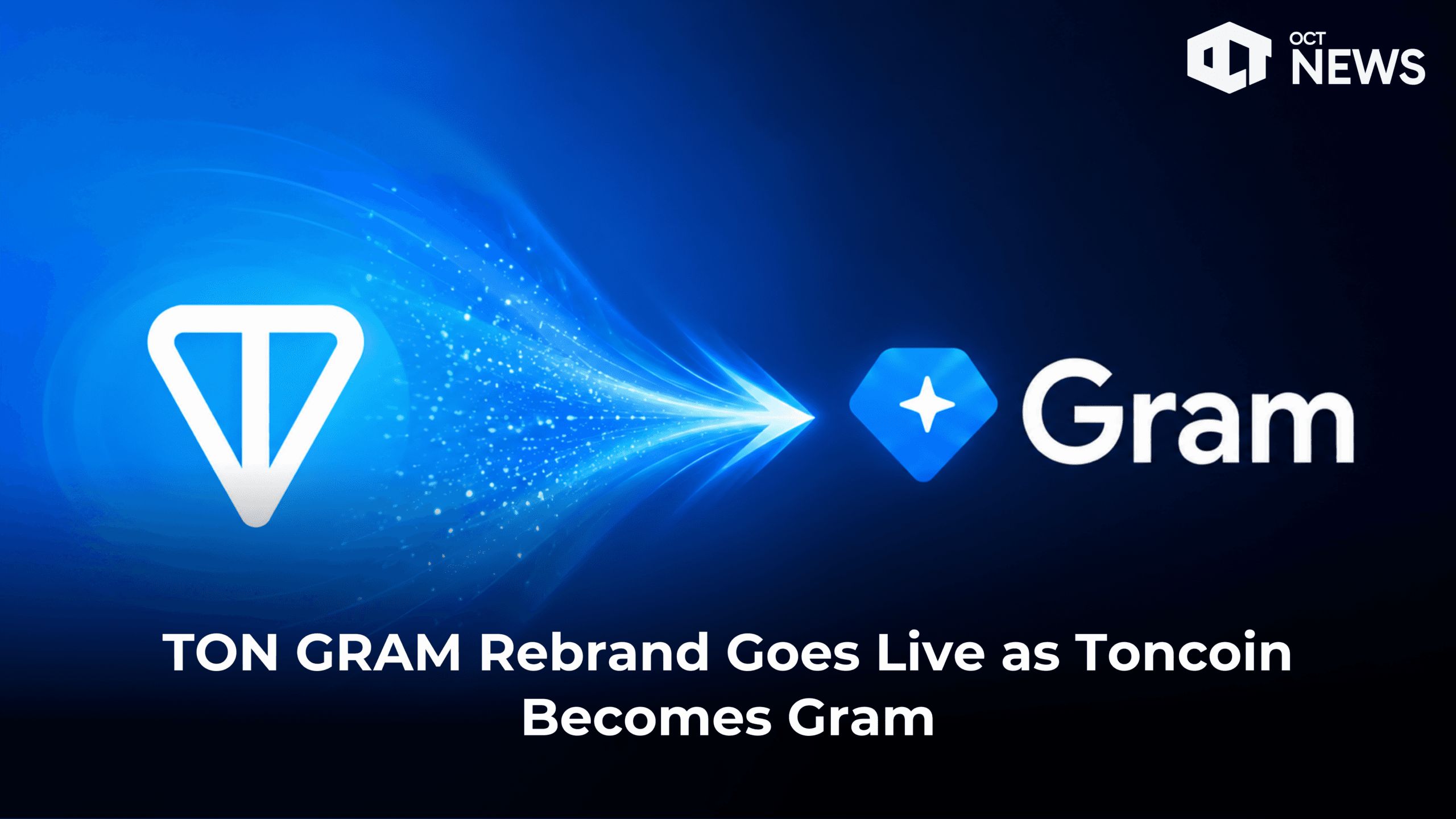 OCT NEWS

Gram

TON GRAM Rebrand Goes Live as Toncoin Becomes Gram